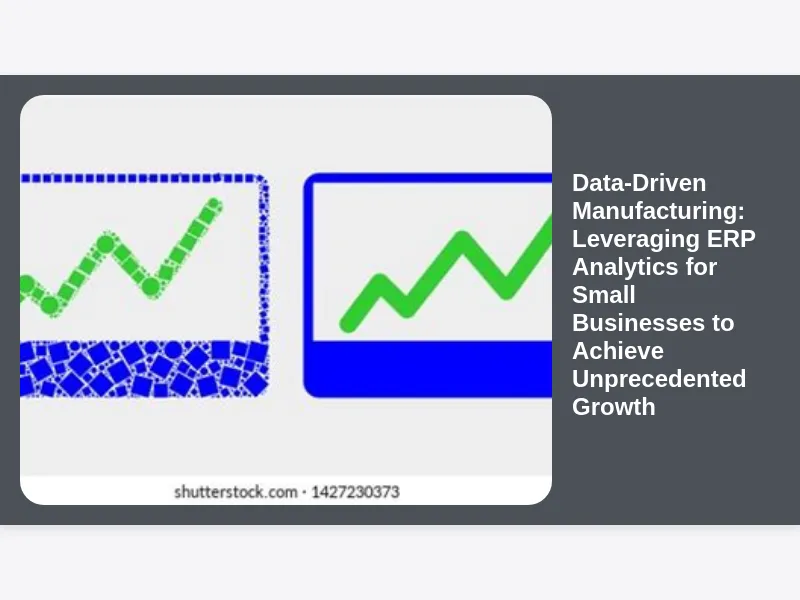 shutterstock.com · 1427230373

Data-Driven Manufacturing: Leveraging ERP Analytics for Small Businesses to Achieve Unprecedented Growth